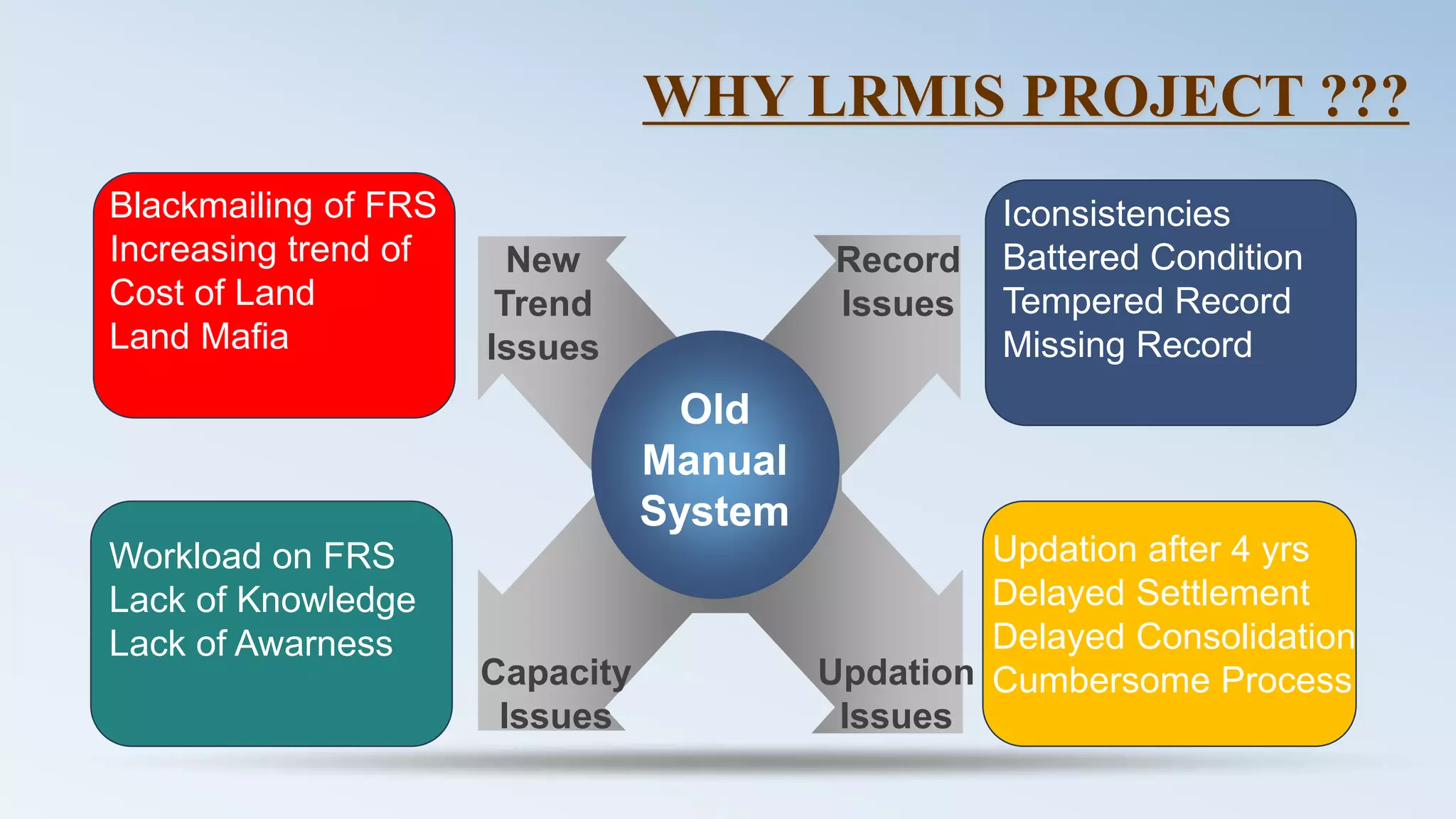 WHY LRMIS PROJECT ???

Blackmailing of FRS
Increasing trend of Cost of Land
Land Mafia

New Trend Issues

Record Issues

Iconsistencies
Battered Condition
Tempered Record
Missing Record

Old Manual System

Workload on FRS
Lack of Knowledge
Lack of Awarness

Capacity Issues

Updation Issues

Updation after 4 yrs
Delayed Settlement
Delayed Consolidation
Cumbersome Process